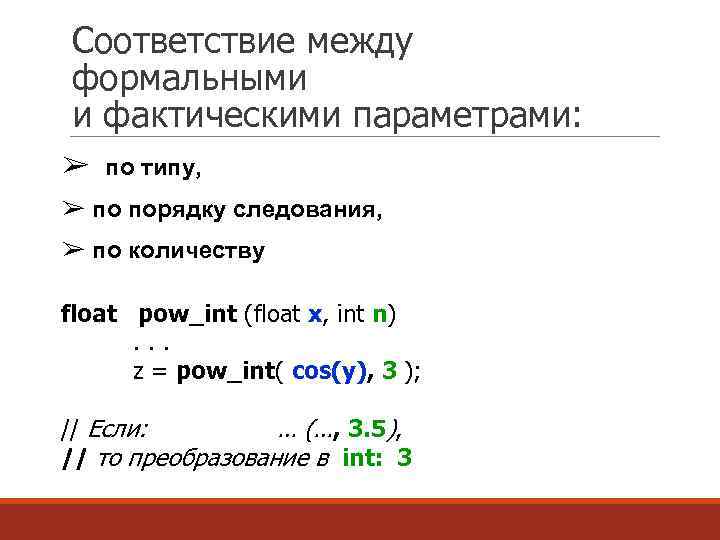 Соответствие между формальными и фактическими параметрами:

➢ по типу,

➢ по порядку следования,

➢ по количеству

float pow_int (float x, int n)
. . .
z = pow_int( cos(y), 3 );

// Если: … (…, 3.5),
// то преобразование в int: 3